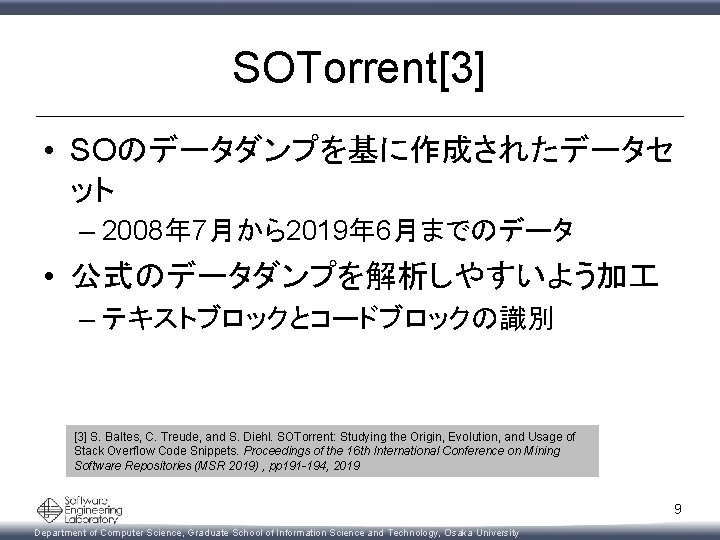 SOTorrent[3]

• SOのデータダンプを基に作成されたデータセット
– 2008年7月から2019年6月までのデータ

• 公式のデータダンプを解析しやすいよう加工
– テキストブロックとコードブロックの識別

[3] S. Baltes, C. Treude, and S. Diehl. SOTorrent: Studying the Origin, Evolution, and Usage of Stack Overflow Code Snippets. Proceedings of the 16th International Conference on Mining Software Repositories (MSR 2019) , pp191-194, 2019

Software Engineering Laboratory

9

Department of Computer Science, Graduate School of Information Science and Technology, Osaka University